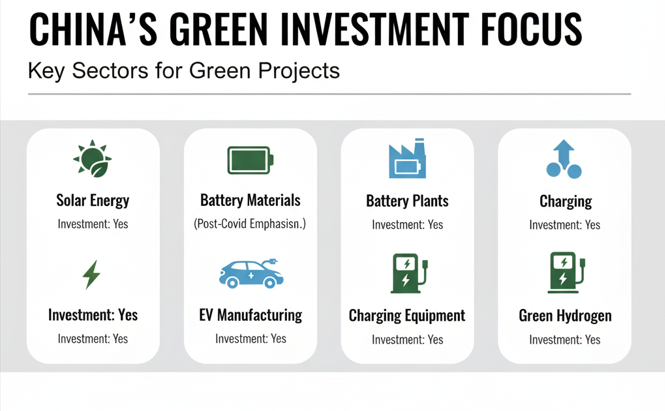 CHINA'S GREEN INVESTMENT FOCUS

Key Sectors for Green Projects

Solar Energy
Investment: Yes

Investment: Yes
Investment: Yes

Battery Materials
(Post-Covid Emphasisn.)

EV Manufacturing
Investment: Yes

Battery Plants
Investment: Yes

Charging Equipment
Investment: Yes

Charging
Investment: Yes

Green Hydrogen
Investment: Yes